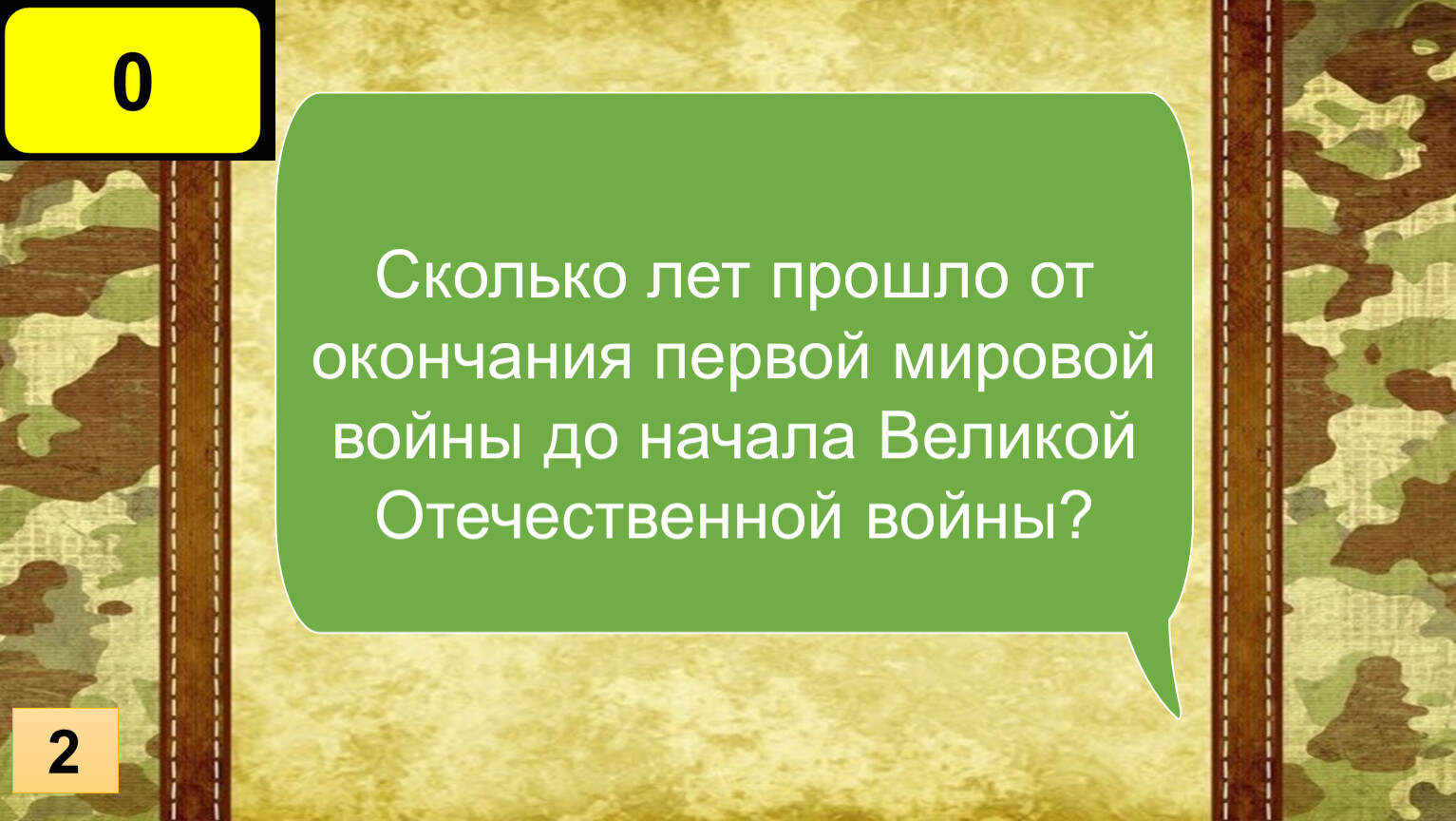 0

Сколько лет прошло от окончания первой мировой войны до начала Великой Отечественной войны?

2